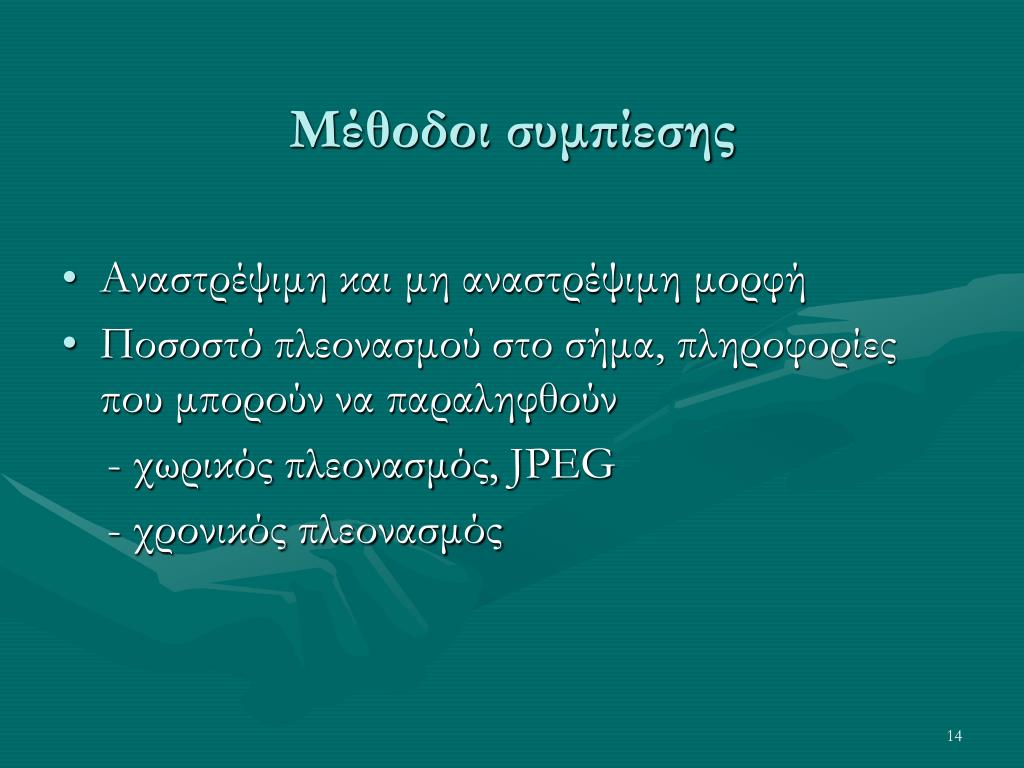 Μέθοδοι συμπίεσης

• Αναστρέψιμη και μη αναστρέψιμη μορφή
• Ποσοστό πλεονασμού στο σήμα, πληροφορίες που μπορούν να παραληφθούν

- χωρικός πλεονασμός, JPEG

- χρονικός πλεονασμός

14